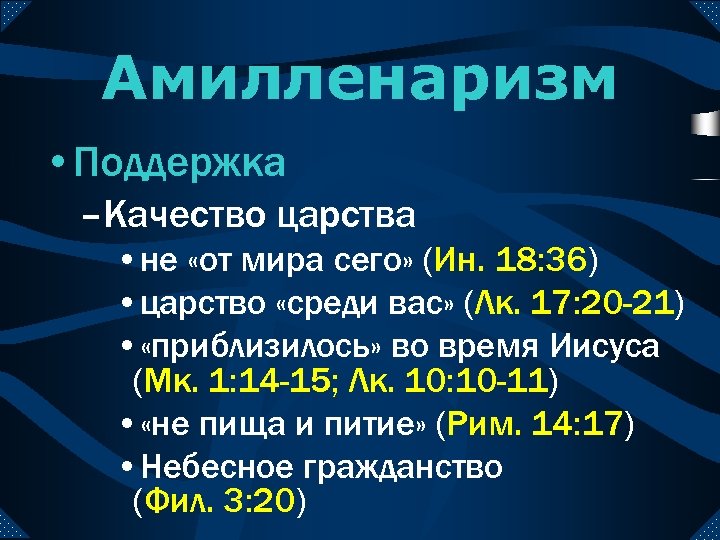 Амилленаризм

• Поддержка

– Качество царства

• не «от мира сего» (Ин. 18:36)

• царство «среди вас» (Лк. 17:20-21)

• «приблизилось» во время Иисуса (Мк. 1:14-15; Лк. 10:10-11)

• «не пища и питие» (Рим. 14:17)

• Небесное гражданство (Фил. 3:20)